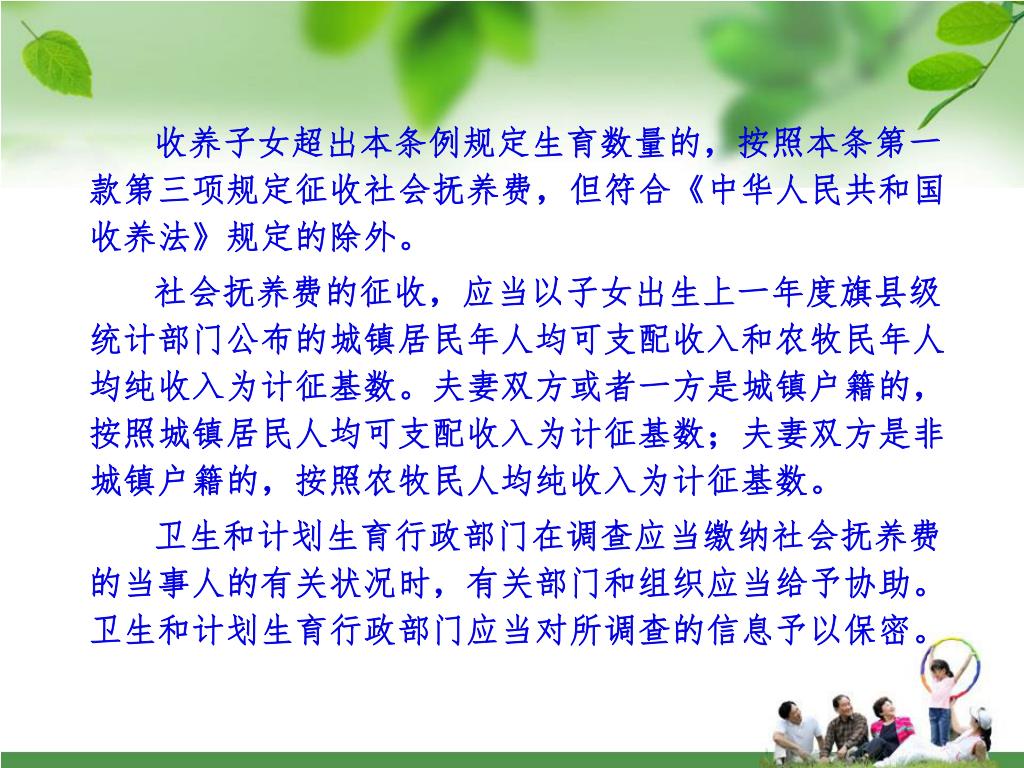 收养子女超出本条例规定生育数量的，按照本条第一款第三项规定征收社会抚养费，但符合《中华人民共和国收养法》规定的除外。

社会抚养费的征收，应当以子女出生上一年度旗县级统计部门公布的城镇居民年人均可支配收入和农牧民年人均纯收入为计征基数。夫妻双方或者一方是城镇户籍的，按照城镇居民人均可支配收入为计征基数；夫妻双方是非城镇户籍的，按照农牧民人均纯收入为计征基数。

卫生和计划生育行政部门在调查应当缴纳社会抚养费的当事人的有关状况时，有关部门和组织应当给予协助。卫生和计划生育行政部门应当对所调查的信息予以保密。